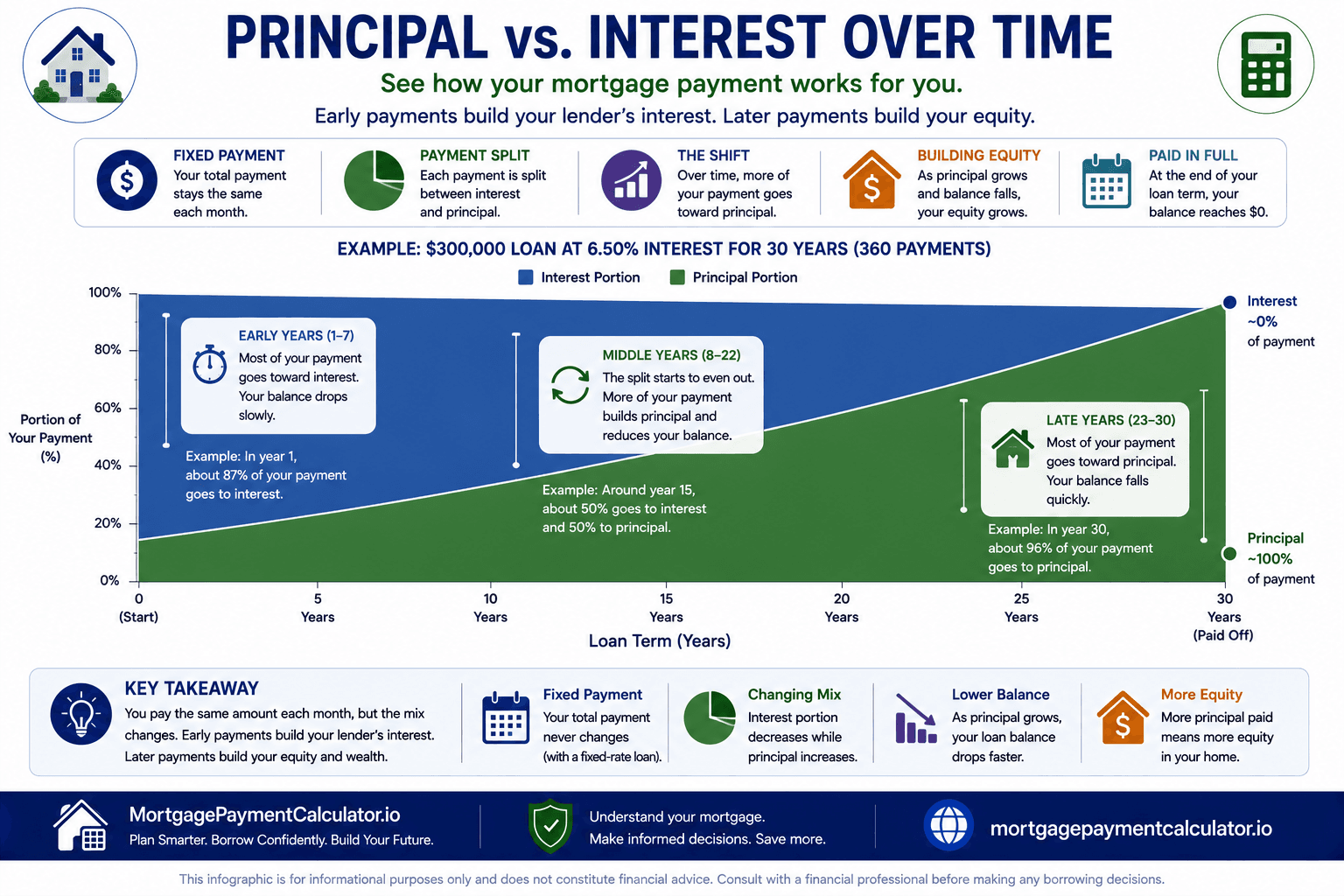 PRINCIPAL vs. INTEREST OVER TIME

See how your mortgage payment works for you.

Early payments build your lender's interest. Later payments build your equity.

FIXED PAYMENT
Your total payment stays the same each month.

PAYMENT SPLIT
Each payment is split between interest and principal.

THE SHIFT
Over time, more of your payment goes toward principal.

BUILDING EQUITY
As principal grows and balance falls, your equity grows.

PAID IN FULL
At the end of your loan term, your balance reaches $0.

EXAMPLE: $300,000 LOAN AT 6.50% INTEREST FOR 30 YEARS (360 PAYMENTS)

Interest Portion
Principal Portion

Portion of Your Payment (%)

100%
80%
60%
40%
20%
0%

EARLY YEARS (1–7)
Most of your payment goes toward interest. Your balance drops slowly.

Example: In year 1, about 87% of your payment goes to interest.

MIDDLE YEARS (8–22)
The split starts to even out. More of your payment builds principal and reduces your balance.

Example: Around year 15, about 50% goes to interest and 50% to principal.

LATE YEARS (23–30)
Most of your payment goes toward principal. Your balance falls quickly.

Example: In year 30, about 96% of your payment goes to principal.

Interest ~0% of payment

Principal ~100% of payment

0 (Start)
5 Years
10 Years
15 Years
20 Years
25 Years
30 Years (Paid Off)

Loan Term (Years)

KEY TAKEAWAY
You pay the same amount each month, but the mix changes. Early payments build your lender's interest. Later payments build your equity and wealth.

Fixed Payment
Your total payment never changes (with a fixed-rate loan).

Changing Mix
Interest portion decreases while principal increases.

Lower Balance
As principal grows, your loan balance drops faster.

More Equity
More principal paid means more equity in your home.

MortgagePaymentCalculator.io
Plan Smarter. Borrow Confidently. Build Your Future.

Understand your mortgage.
Make informed decisions. Save more.

mortgagepaymentcalculator.io

This infographic is for informational purposes only and does not constitute financial advice. Consult with a financial professional before making any borrowing decisions.